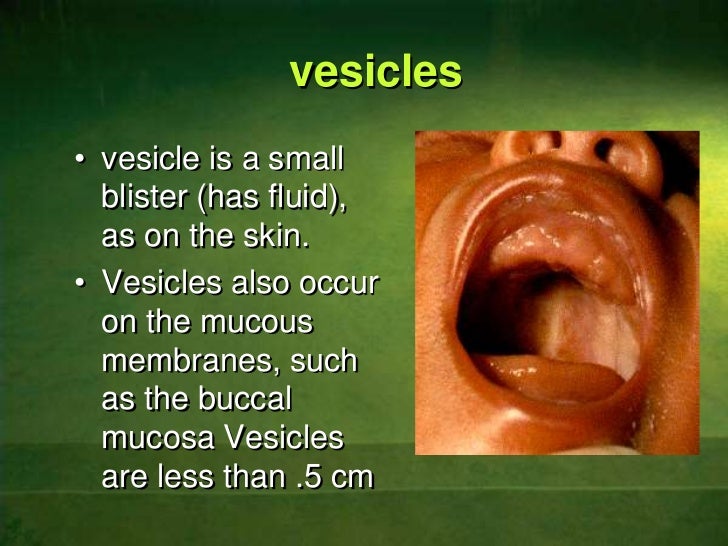 vesicles

• vesicle is a small blister (has fluid), as on the skin.
• Vesicles also occur on the mucous membranes, such as the buccal mucosa Vesicles are less than .5 cm